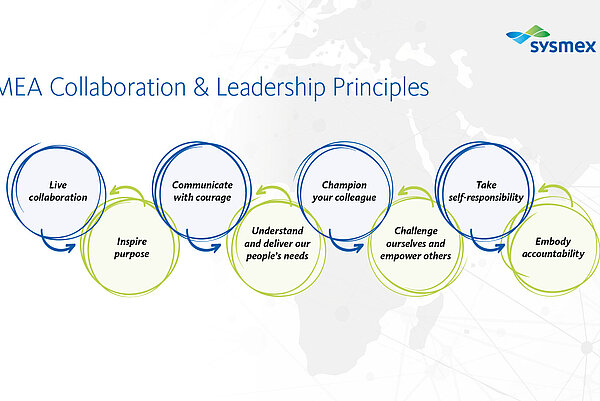 sysmex

MEA Collaboration & Leadership Principles

Live collaboration

Inspire purpose

Communicate with courage

Understand and deliver our people's needs

Champion your colleague

Challenge ourselves and empower others

Take self-responsibility

Embody accountability